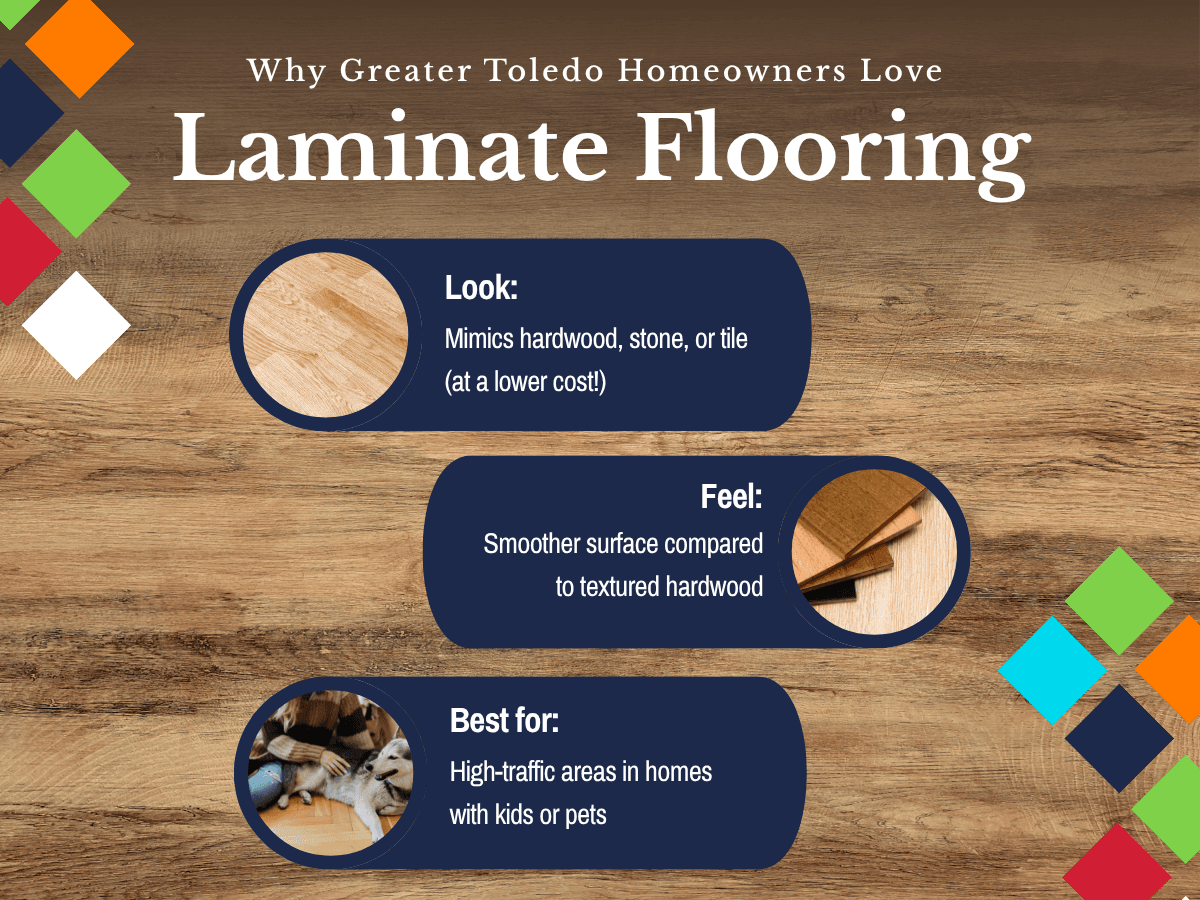 Why Greater Toledo Homeowners Love

Laminate Flooring

Look:
Mimics hardwood, stone, or tile (at a lower cost!)

Feel:
Smoother surface compared to textured hardwood

Best for:
High-traffic areas in homes with kids or pets